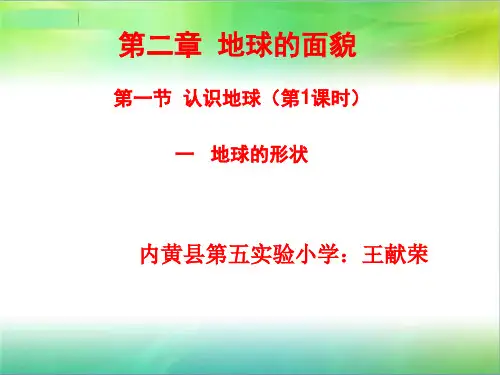 第二章 地球的面貌

第一节 认识地球（第1课时）

一 地球的形状

内黄县第五实验小学：王献荣